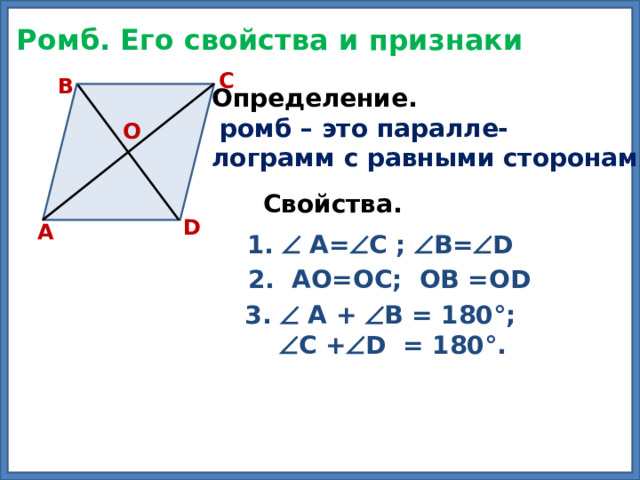 Ромб. Его свойства и признаки

B
C
O
A
D

Определение.
ромб – это параллелограмм с равными сторонам

Свойства.

1. $\angle A = \angle C$ ; $\angle B = \angle D$

2. AO=OC; OB =OD

3. $\angle A + \angle B = 180°$;
$\angle C + \angle D = 180°$.